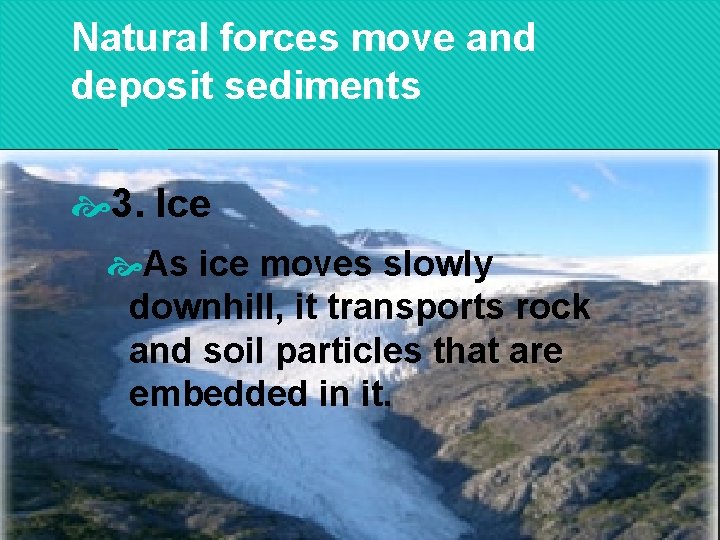 Natural forces move and deposit sediments

3. Ice

As ice moves slowly downhill, it transports rock and soil particles that are embedded in it.